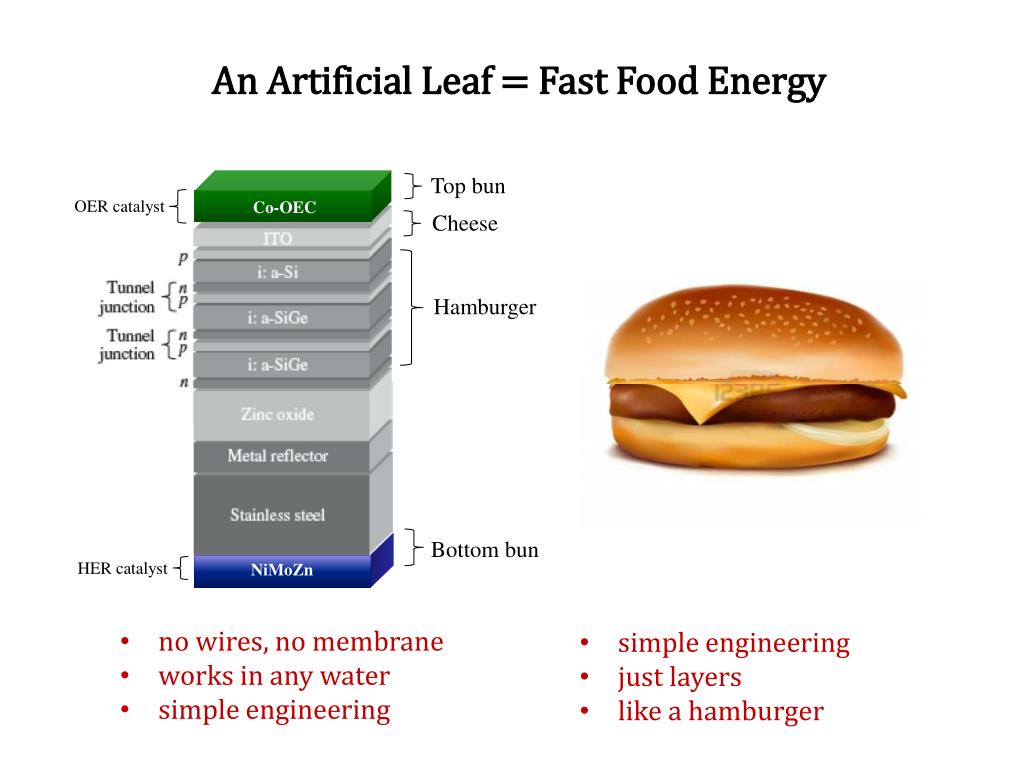 An Artificial Leaf = Fast Food Energy

OER catalyst

Co-OEC

ITO

p

i: a-Si

Tunnel junction

n

p

i: a-SiGe

Tunnel junction

n

p

i: a-SiGe

n

Zinc oxide

Metal reflector

Stainless steel

HER catalyst

NiMoZn

Top bun

Cheese

Hamburger

Bottom bun

123RF

• no wires, no membrane
• works in any water
• simple engineering

• simple engineering
• just layers
• like a hamburger